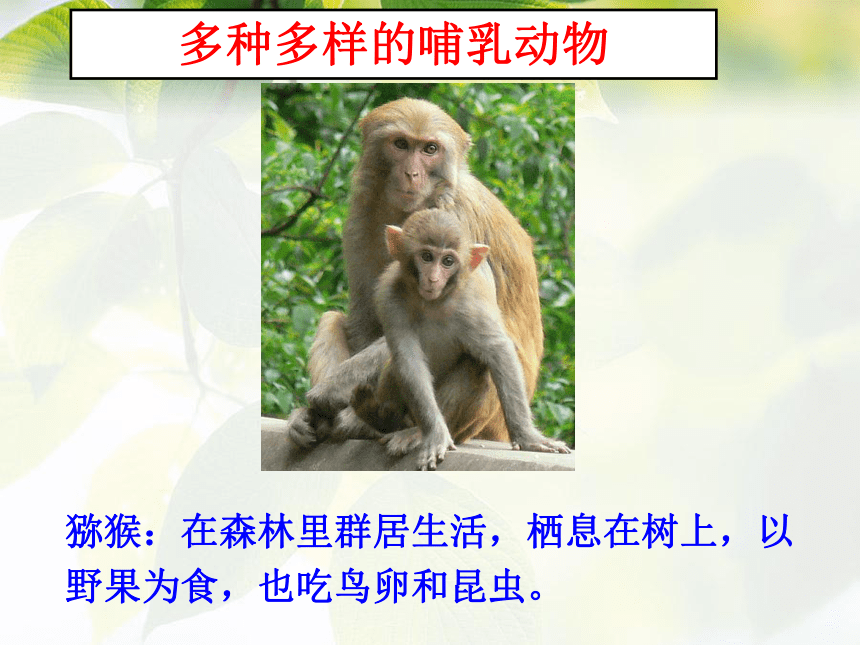 多种多样的哺乳动物

猕猴：在森林里群居生活，栖息在树上，以野果为食，也吃鸟卵和昆虫。